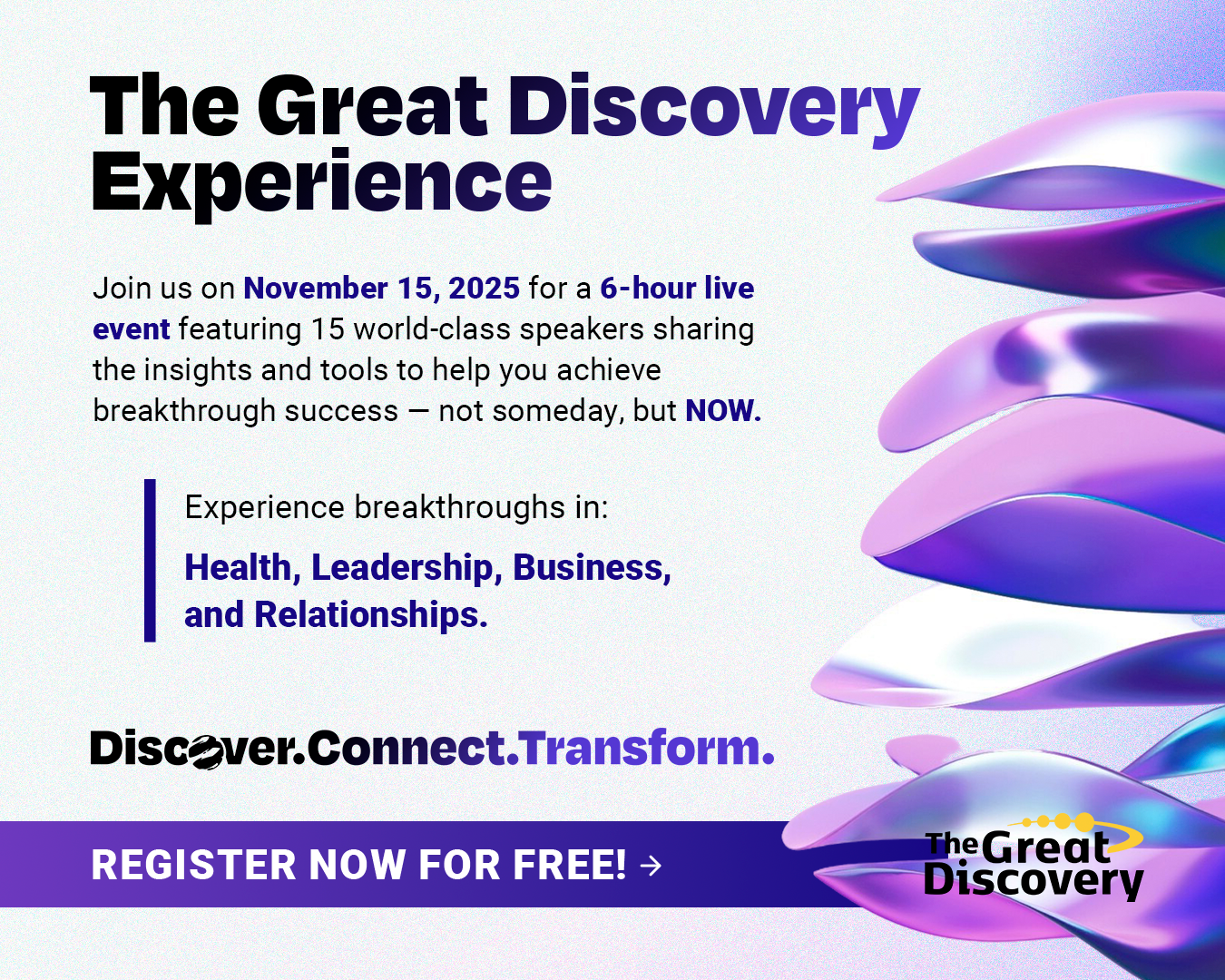 The Great Discovery Experience

Join us on November 15, 2025 for a 6-hour live event featuring 15 world-class speakers sharing the insights and tools to help you achieve breakthrough success — not someday, but NOW.

Experience breakthroughs in:

Health, Leadership, Business, and Relationships.

Discover.Connect.Transform.

REGISTER NOW FOR FREE! →

The Great Discovery